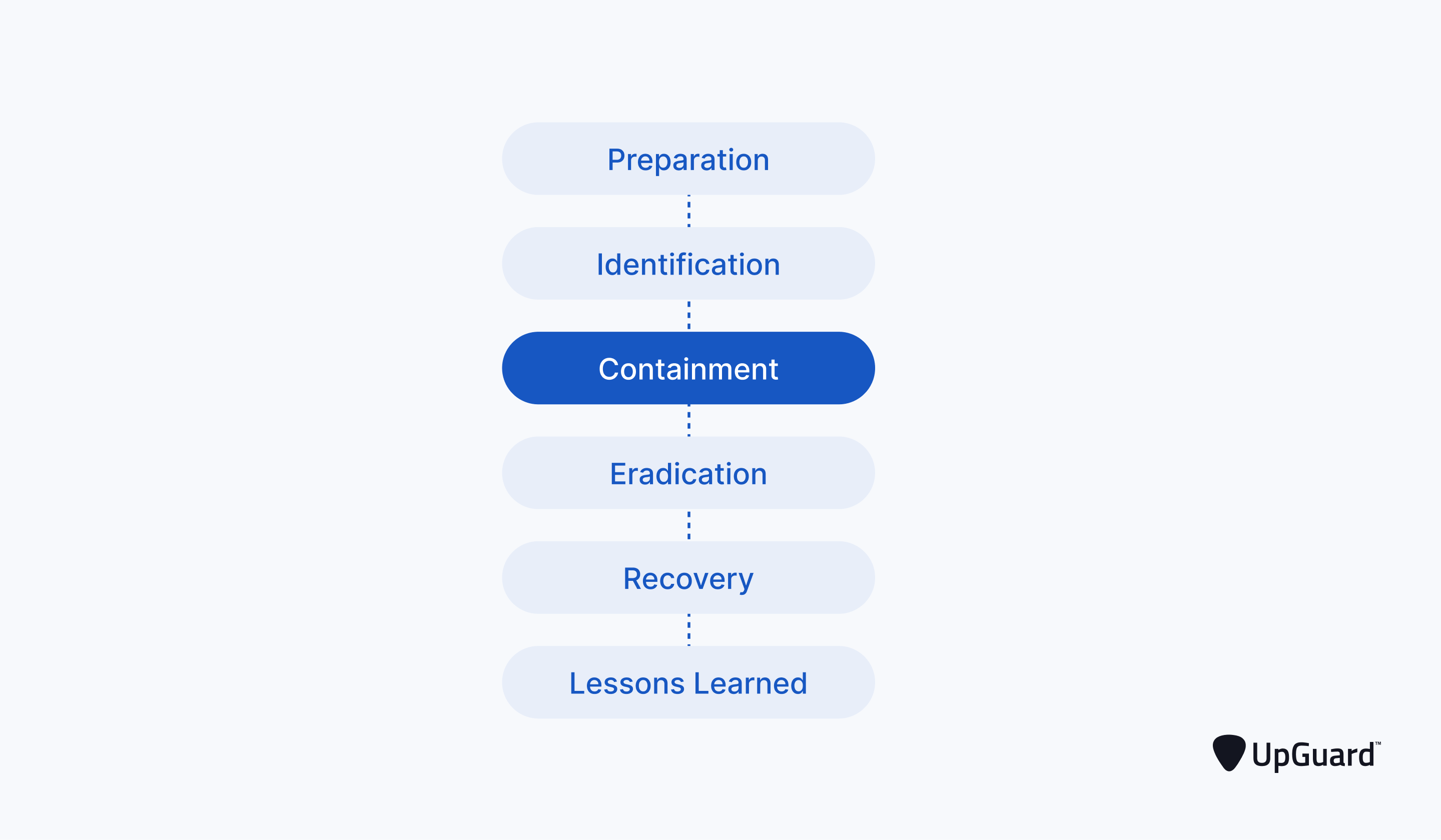 Preparation

Identification

Containment

Eradication

Recovery

Lessons Learned

UpGuard™